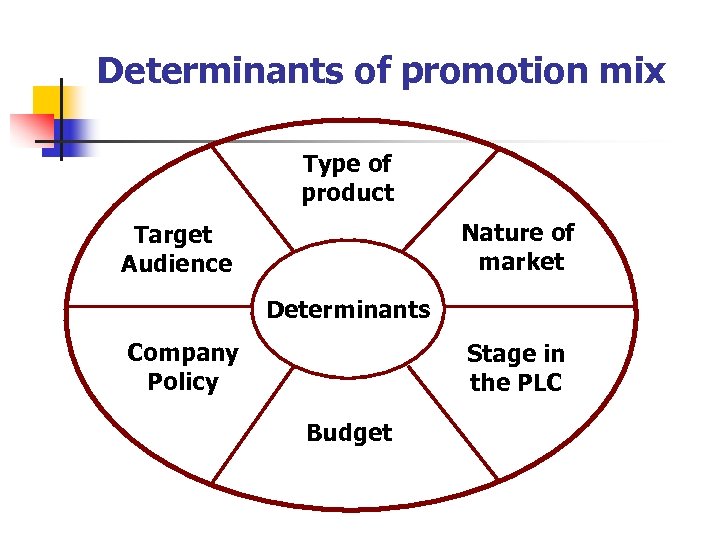 Determinants of promotion mix

Type of product

Target Audience

Nature of market

Determinants

Company Policy

Stage in the PLC

Budget